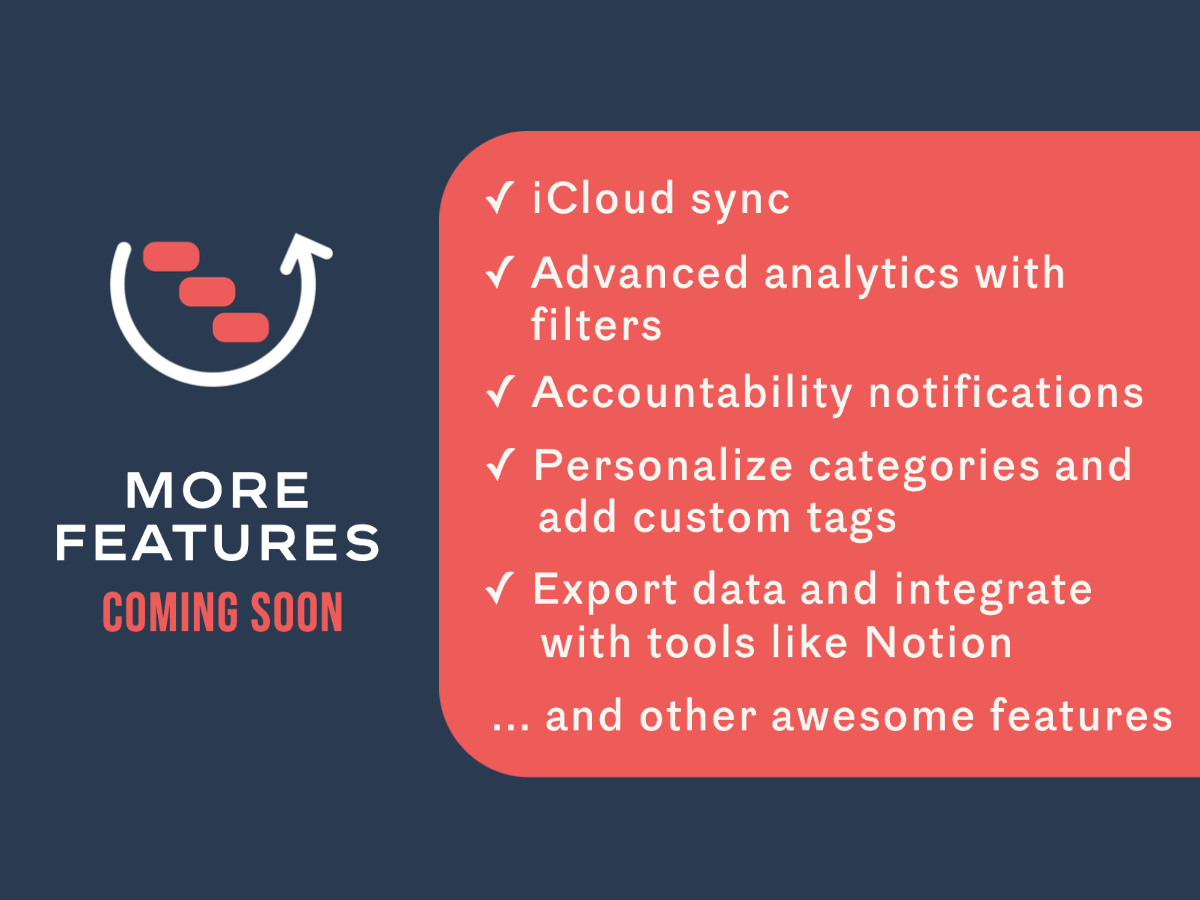 MORE FEATURES
COMING SOON

✓ iCloud sync
✓ Advanced analytics with filters
✓ Accountability notifications
✓ Personalize categories and add custom tags
✓ Export data and integrate with tools like Notion
... and other awesome features